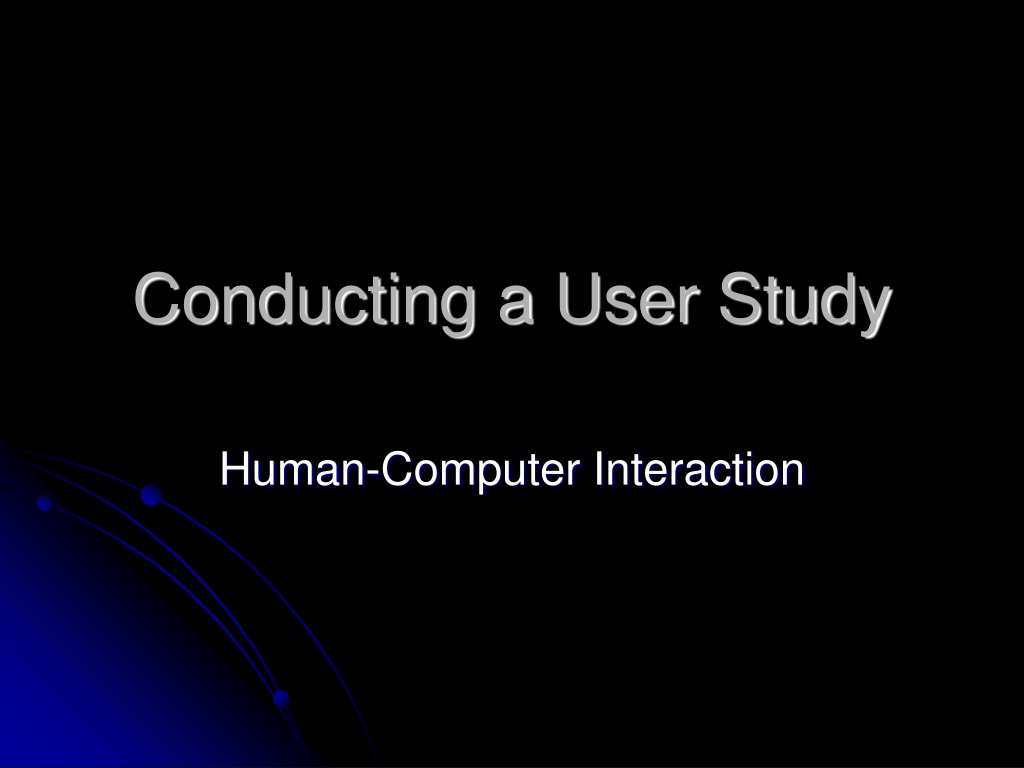 Conducting a User Study

Human-Computer Interaction